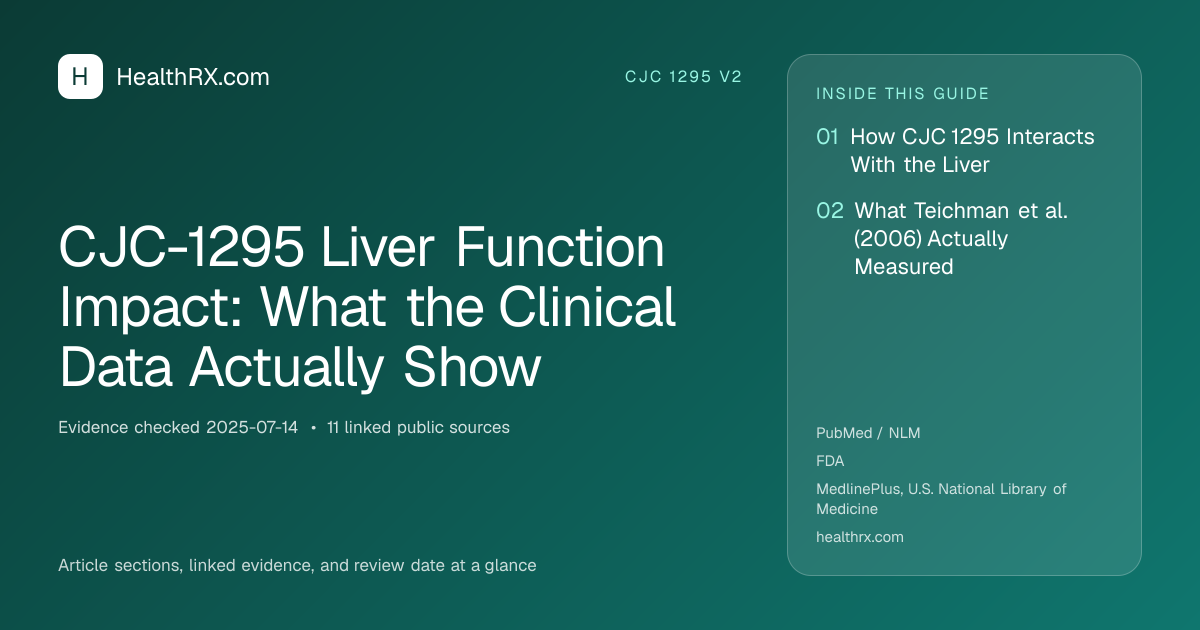 H HealthRX.com

CJC 1295 V2

CJC-1295 Liver Function Impact: What the Clinical Data Actually Show

Evidence checked 2025-07-14 • 11 linked public sources

Article sections, linked evidence, and review date at a glance

INSIDE THIS GUIDE

01 How CJC 1295 Interacts With the Liver

02 What Teichman et al. (2006) Actually Measured

PubMed / NLM

FDA

MedlinePlus, U.S. National Library of Medicine

healthrx.com